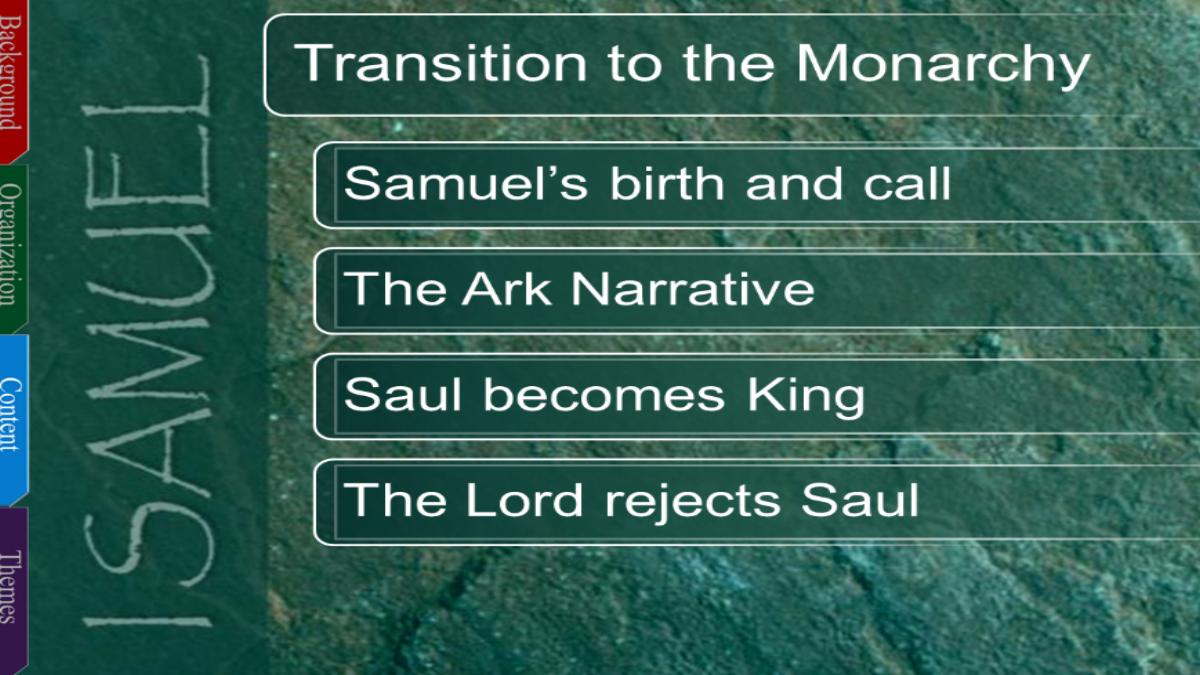 Background
Organization
Content
Themes

I SAMUEL

Transition to the Monarchy

Samuel's birth and call

The Ark Narrative

Saul becomes King

The Lord rejects Saul